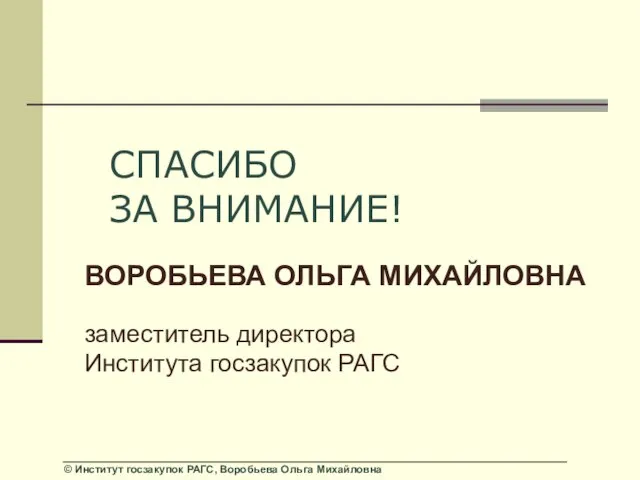 СПАСИБО
ЗА ВНИМАНИЕ!

ВОРОБЬЕВА ОЛЬГА МИХАЙЛОВНА

заместитель директора
Института госзакупок РАГС

© Институт госзакупок РАГС, Воробьева Ольга Михайловна